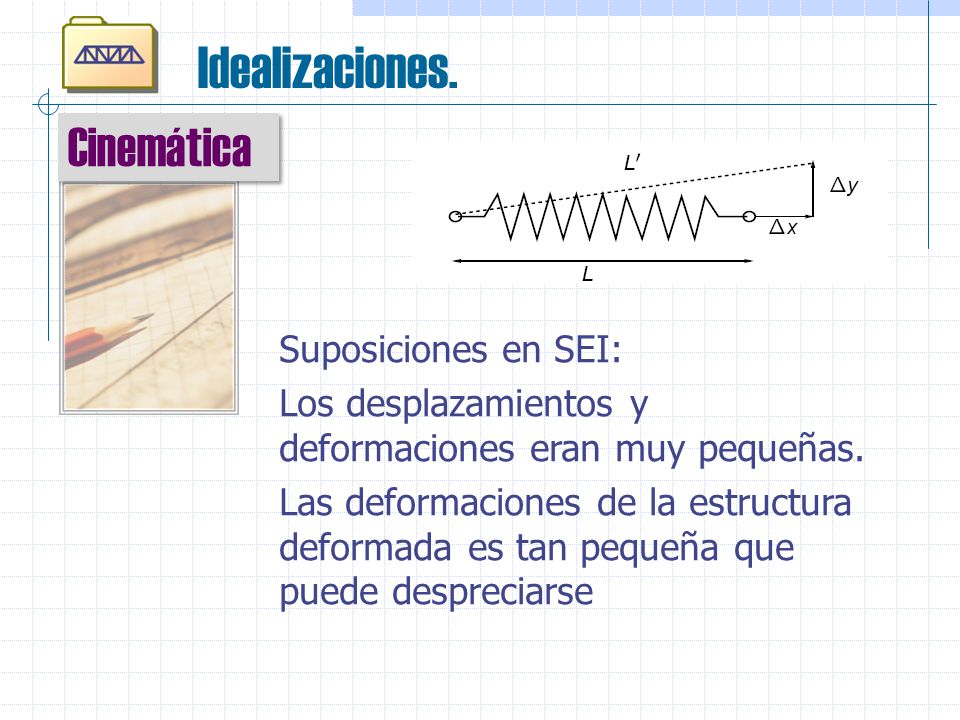 Idealizaciones.

Cinemática

$L'$

$\Delta y$

$\Delta x$

$L$

Suposiciones en SEI:

Los desplazamientos y deformaciones eran muy pequeñas.

Las deformaciones de la estructura deformada es tan pequeña que puede despreciarse